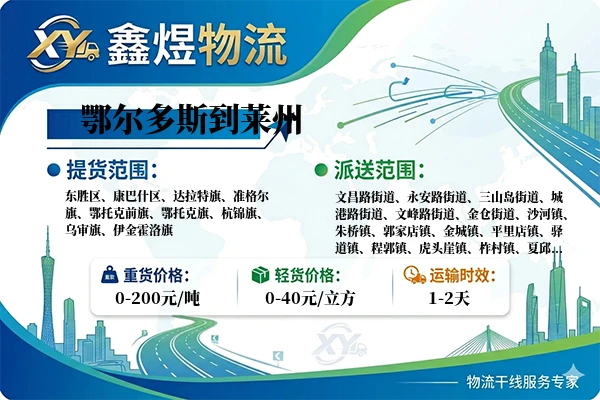 XY 鑫煜物流

鄂尔多斯到莱州

提货范围：
东胜区、康巴什区、达拉特旗、准格尔旗、鄂托克前旗、鄂托克旗、杭锦旗、乌审旗、伊金霍洛旗

派送范围：
文昌路街道、永安路街道、三山岛街道、城港路街道、文峰路街道、金仓街道、沙河镇、朱桥镇、郭家店镇、金城镇、平里店镇、驿道镇、程郭镇、虎头崖镇、柞村镇、夏邱...

重货价格：
0-200元/吨

轻货价格：
0-40元/立方

运输时效：
1-2天

XY

物流干线服务专家